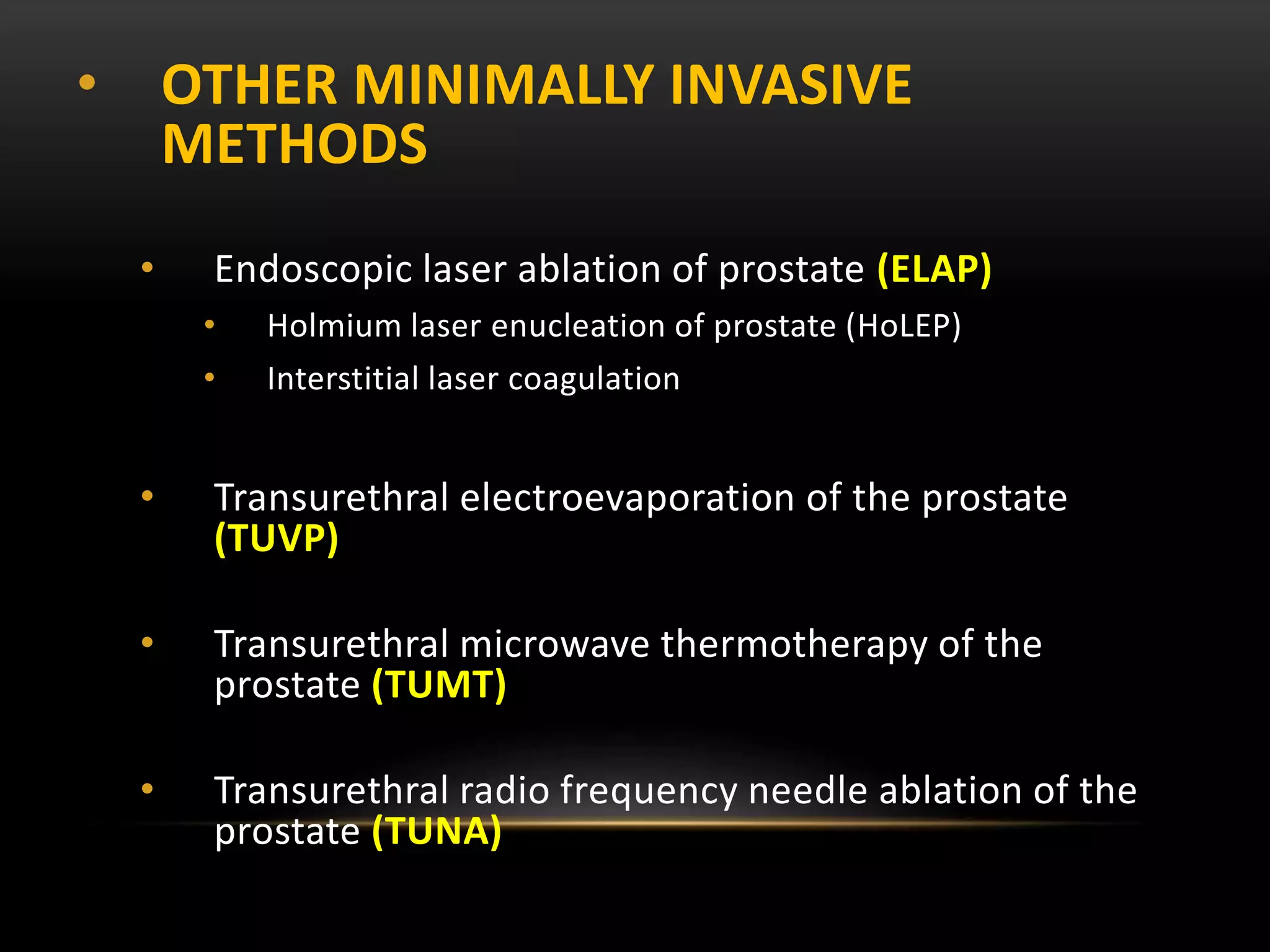 • OTHER MINIMALLY INVASIVE METHODS

• Endoscopic laser ablation of prostate (ELAP)
  • Holmium laser enucleation of prostate (HoLEP)
  • Interstitial laser coagulation

• Transurethral electroevaporation of the prostate (TUVP)

• Transurethral microwave thermotherapy of the prostate (TUMT)

• Transurethral radio frequency needle ablation of the prostate (TUNA)